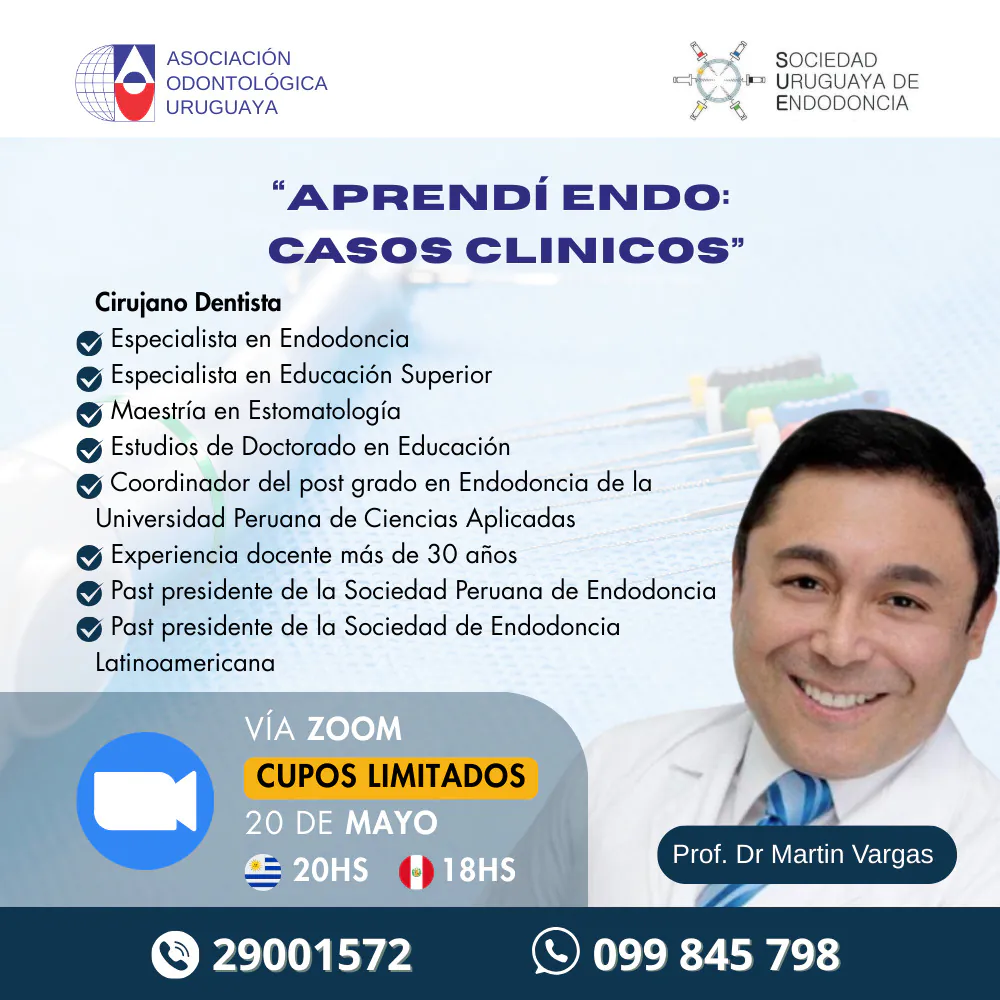 ASOCIACIÓN ODONTOLÓGICA URUGUAYA

SOCIEDAD URUGUAYA DE ENDODONCIA

"APRENDÍ ENDO: CASOS CLINICOS"

Cirujano Dentista
Especialista en Endodoncia
Especialista en Educación Superior
Maestría en Estomatología
Estudios de Doctorado en Educación
Coordinador del post grado en Endodoncia de la Universidad Peruana de Ciencias Aplicadas
Experiencia docente más de 30 años
Past presidente de la Sociedad Peruana de Endodoncia
Past presidente de la Sociedad de Endodoncia Latinoamericana

VÍA ZOOM
CUPOS LIMITADOS
20 DE MAYO
20HS 18HS

Prof. Dr Martin Vargas

29001572 099 845 798